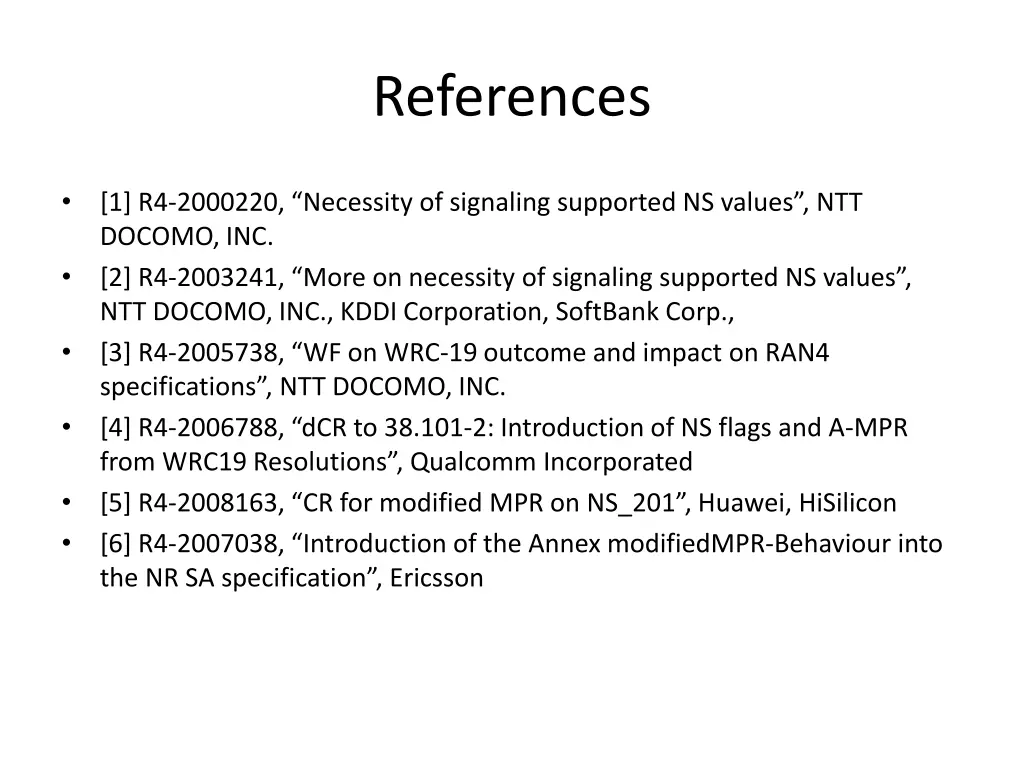 References

• [1] R4-2000220, “Necessity of signaling supported NS values”, NTT DOCOMO, INC.
• [2] R4-2003241, “More on necessity of signaling supported NS values”, NTT DOCOMO, INC., KDDI Corporation, SoftBank Corp.,
• [3] R4-2005738, “WF on WRC-19 outcome and impact on RAN4 specifications”, NTT DOCOMO, INC.
• [4] R4-2006788, “dCR to 38.101-2: Introduction of NS flags and A-MPR from WRC19 Resolutions”, Qualcomm Incorporated
• [5] R4-2008163, “CR for modified MPR on NS_201”, Huawei, HiSilicon
• [6] R4-2007038, “Introduction of the Annex modifiedMPR-Behaviour into the NR SA specification”, Ericsson